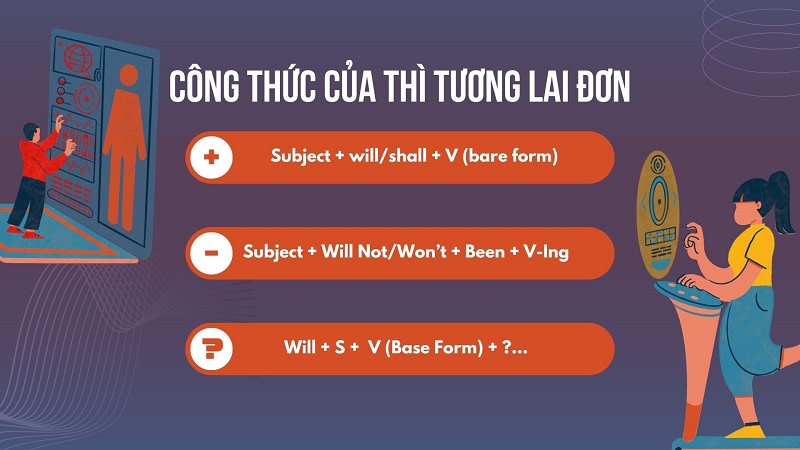 CÔNG THỨC CỦA THÌ TƯƠNG LAI ĐƠN

+ Subject + will/shall + V (bare form)

- Subject + Will Not/Won't + Been + V-Ing

? Will + S + V (Base Form) + ?...